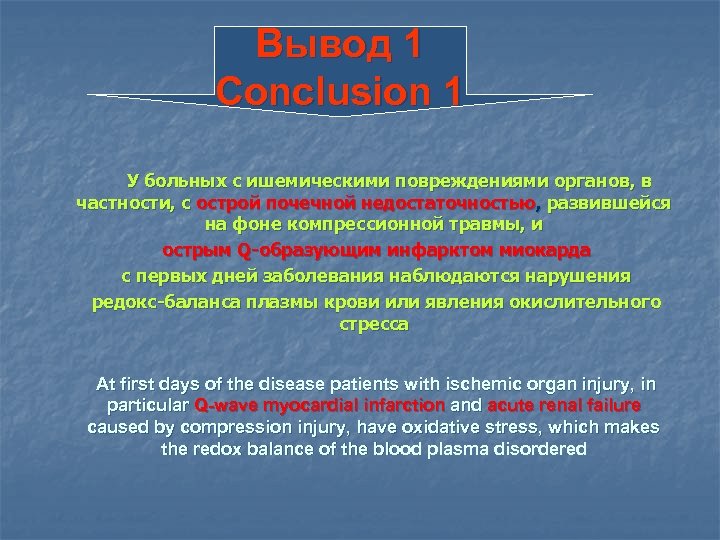 Вывод 1
Conclusion 1

У больных с ишемическими повреждениями органов, в частности, с острой почечной недостаточностью, развившейся на фоне компрессионной травмы, и острым Q-образующим инфарктом миокарда с первых дней заболевания наблюдаются нарушения редокс-баланса плазмы крови или явления окислительного стресса

At first days of the disease patients with ischemic organ injury, in particular Q-wave myocardial infarction and acute renal failure caused by compression injury, have oxidative stress, which makes the redox balance of the blood plasma disordered